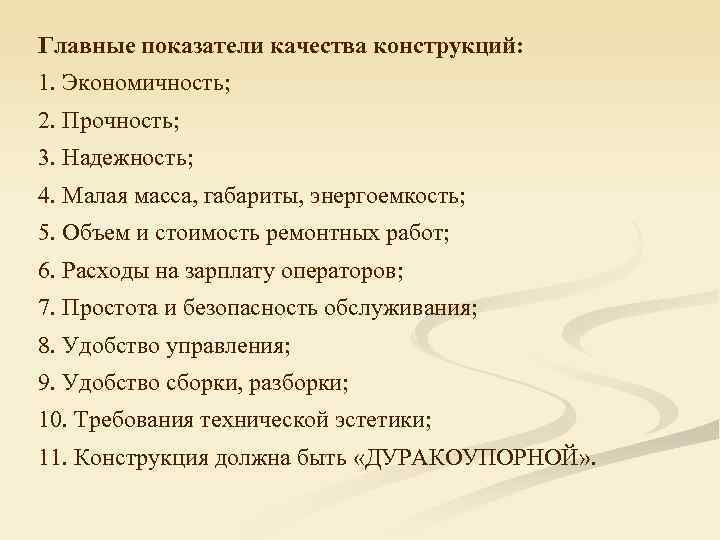 Главные показатели качества конструкций:

1. Экономичность;

2. Прочность;

3. Надежность;

4. Малая масса, габариты, энергоемкость;

5. Объем и стоимость ремонтных работ;

6. Расходы на зарплату операторов;

7. Простота и безопасность обслуживания;

8. Удобство управления;

9. Удобство сборки, разборки;

10. Требования технической эстетики;

11. Конструкция должна быть «ДУРАКОУПОРНОЙ».